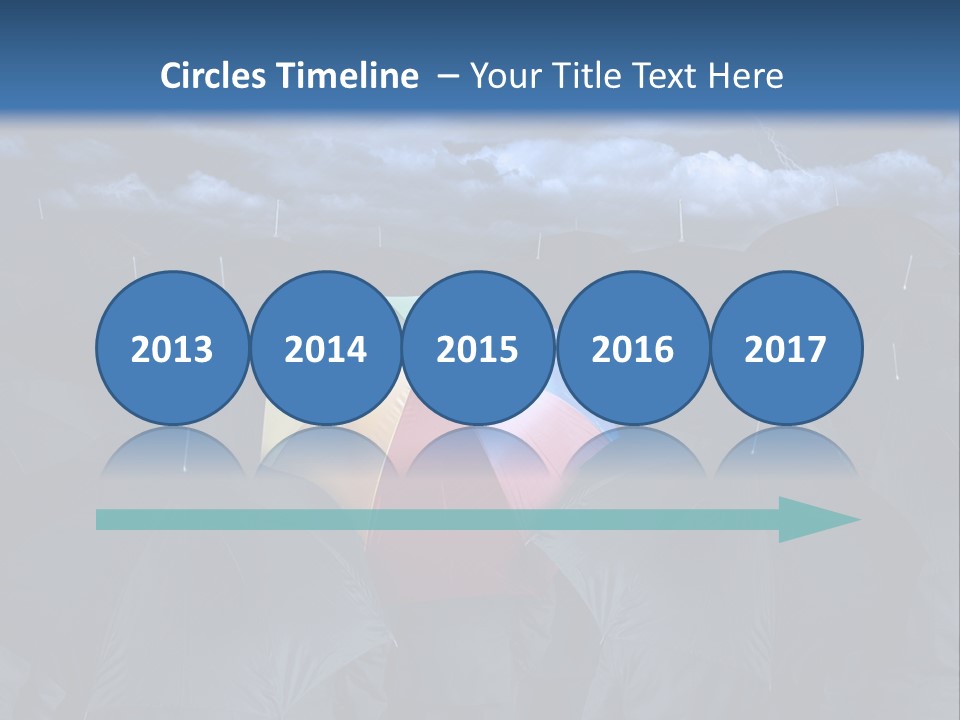 Circles Timeline – Your Title Text Here

2013 2014 2015 2016 2017